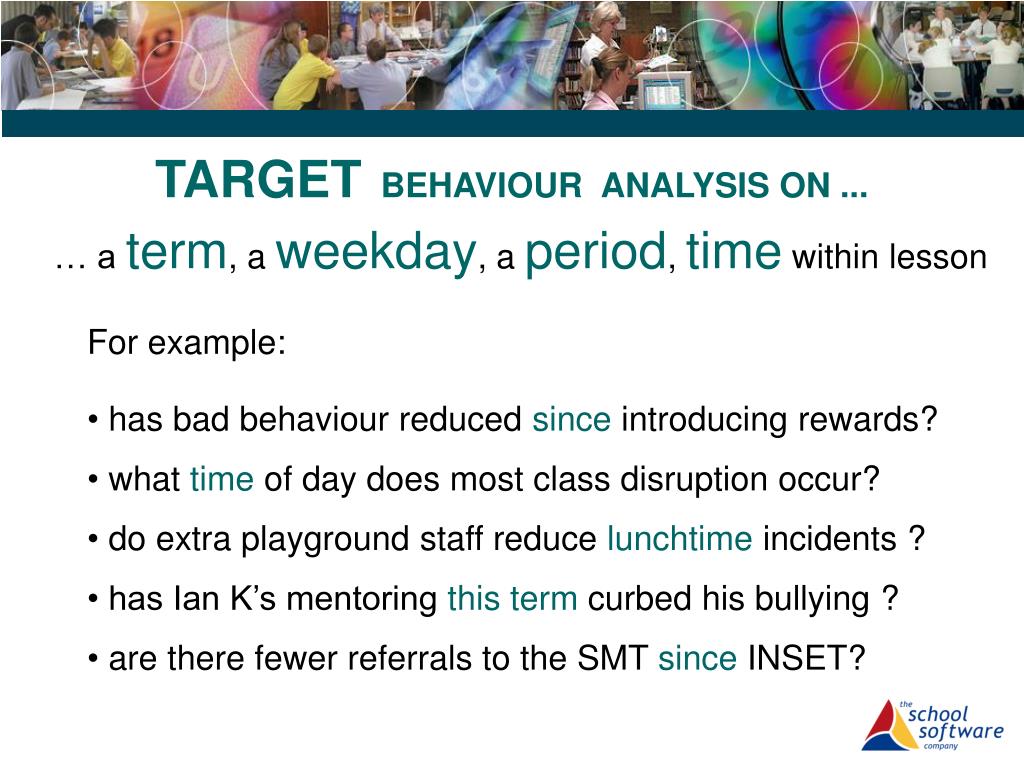 TARGET BEHAVIOUR ANALYSIS ON ...

… a term, a weekday, a period, time within lesson

For example:

• has bad behaviour reduced since introducing rewards?

• what time of day does most class disruption occur?

• do extra playground staff reduce lunchtime incidents ?

• has Ian K's mentoring this term curbed his bullying ?

• are there fewer referrals to the SMT since INSET?

the school software company